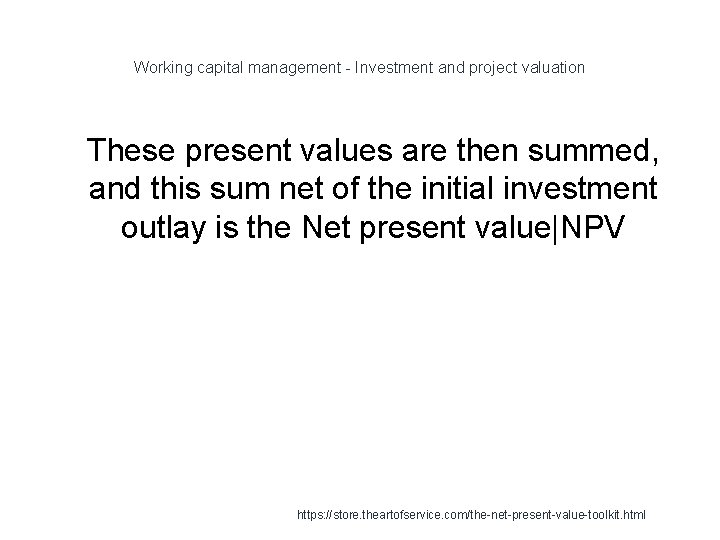 Working capital management - Investment and project valuation

These present values are then summed, and this sum net of the initial investment outlay is the Net present value|NPV

https://store.theartofservice.com/the-net-present-value-toolkit.html